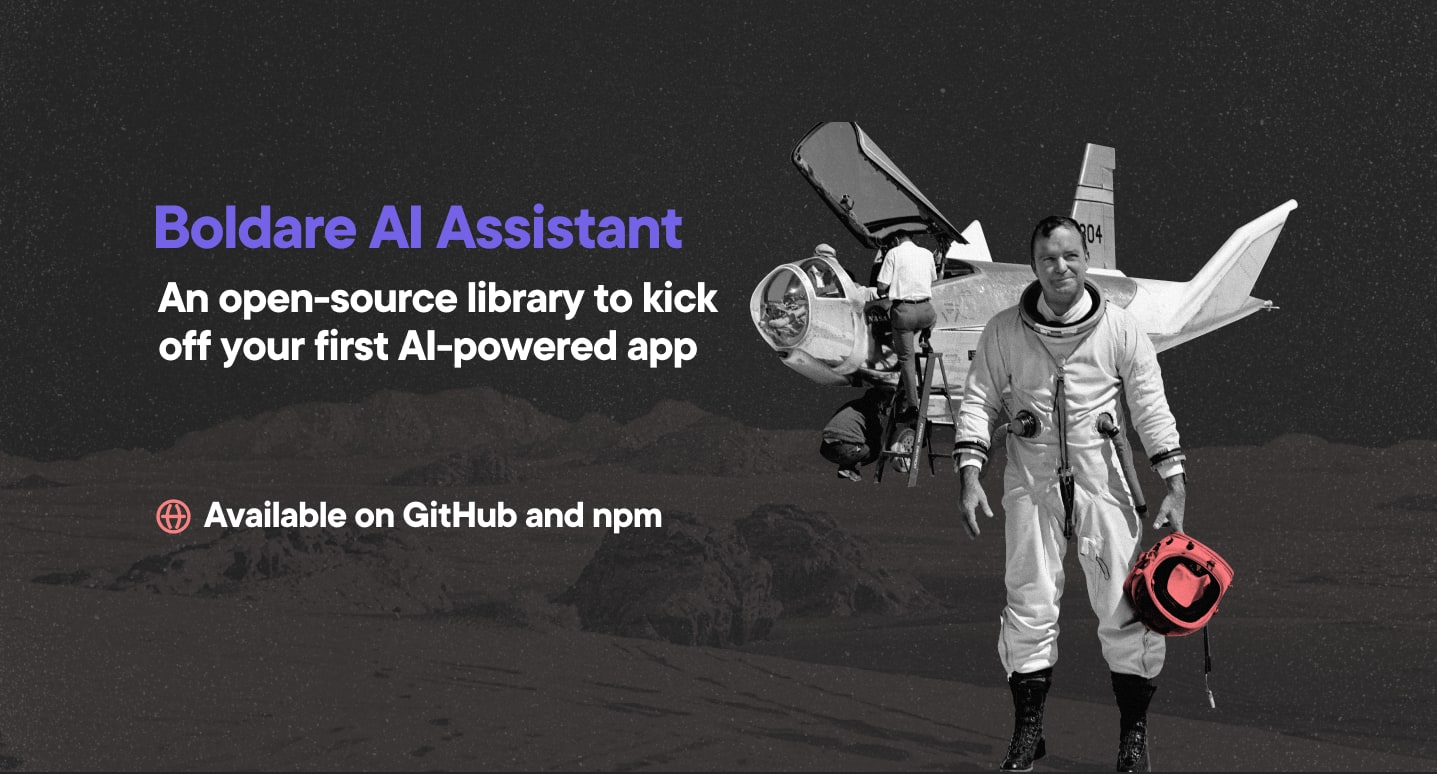 Boldare AI Assistant

An open-source library to kick off your first AI-powered app

Available on GitHub and npm

NASA

804